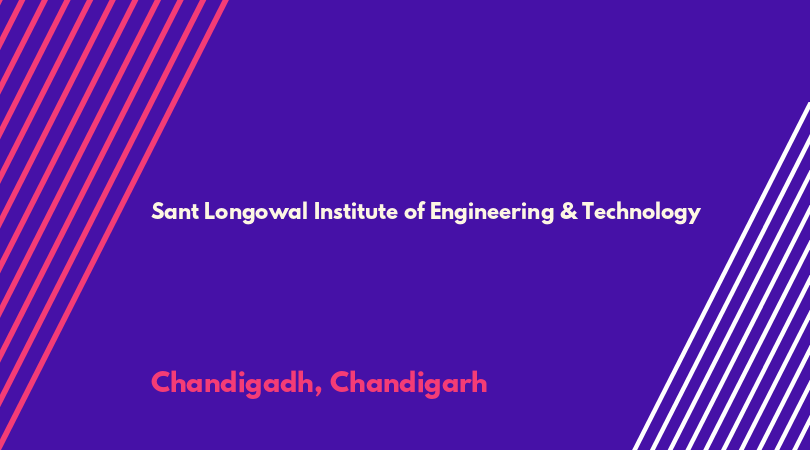 Sant Longowal Institute of Engineering & Technology

Chandigadh, Chandigarh